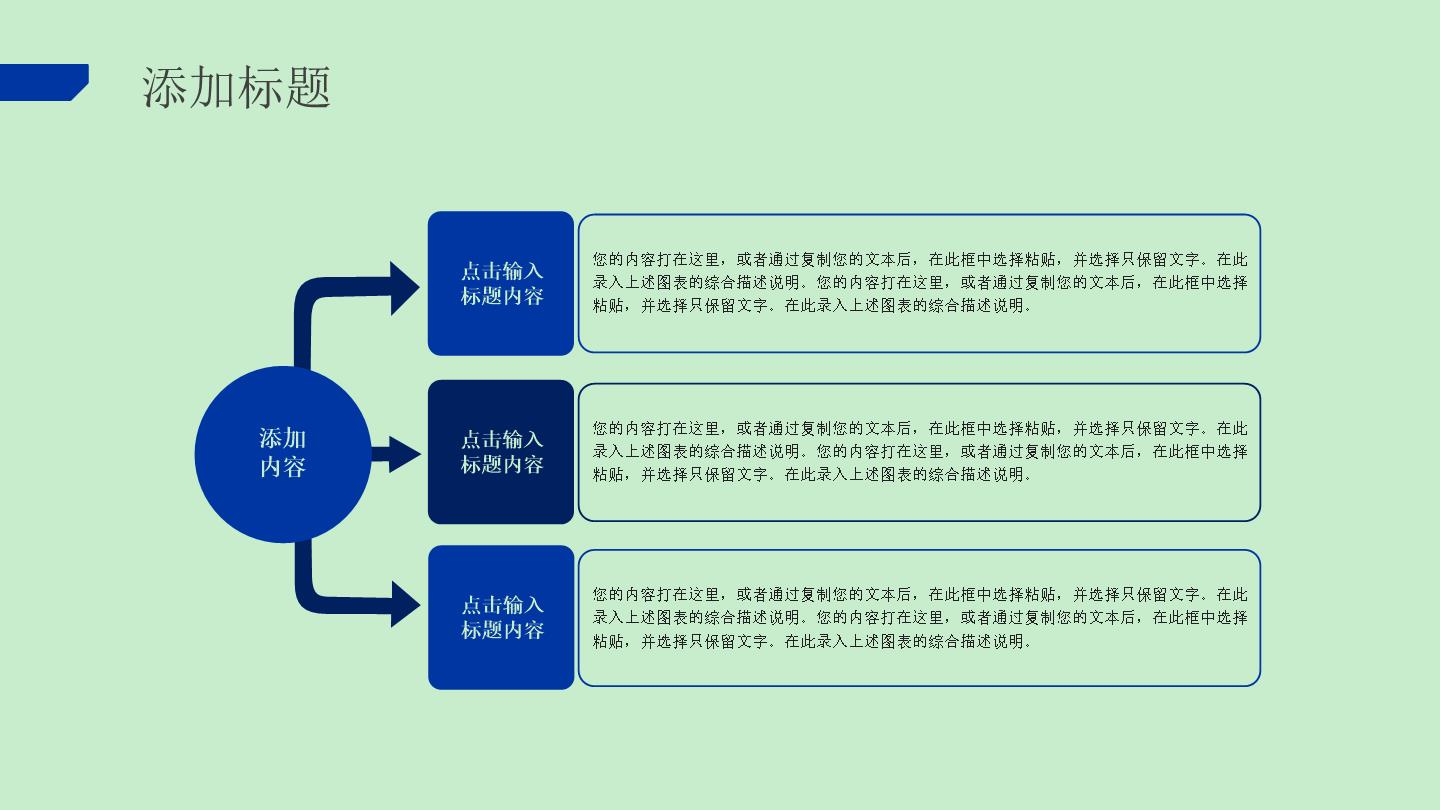 添加标题

添加内容

点击输入标题内容

您的内容打在这里，或者通过复制您的文本后，在此框中选择粘贴，并选择只保留文字。在此录入上述图表的综合描述说明。您的内容打在这里，或者通过复制您的文本后，在此框中选择粘贴，并选择只保留文字。在此录入上述图表的综合描述说明。

点击输入标题内容

您的内容打在这里，或者通过复制您的文本后，在此框中选择粘贴，并选择只保留文字。在此录入上述图表的综合描述说明。您的内容打在这里，或者通过复制您的文本后，在此框中选择粘贴，并选择只保留文字。在此录入上述图表的综合描述说明。

点击输入标题内容

您的内容打在这里，或者通过复制您的文本后，在此框中选择粘贴，并选择只保留文字。在此录入上述图表的综合描述说明。您的内容打在这里，或者通过复制您的文本后，在此框中选择粘贴，并选择只保留文字。在此录入上述图表的综合描述说明。